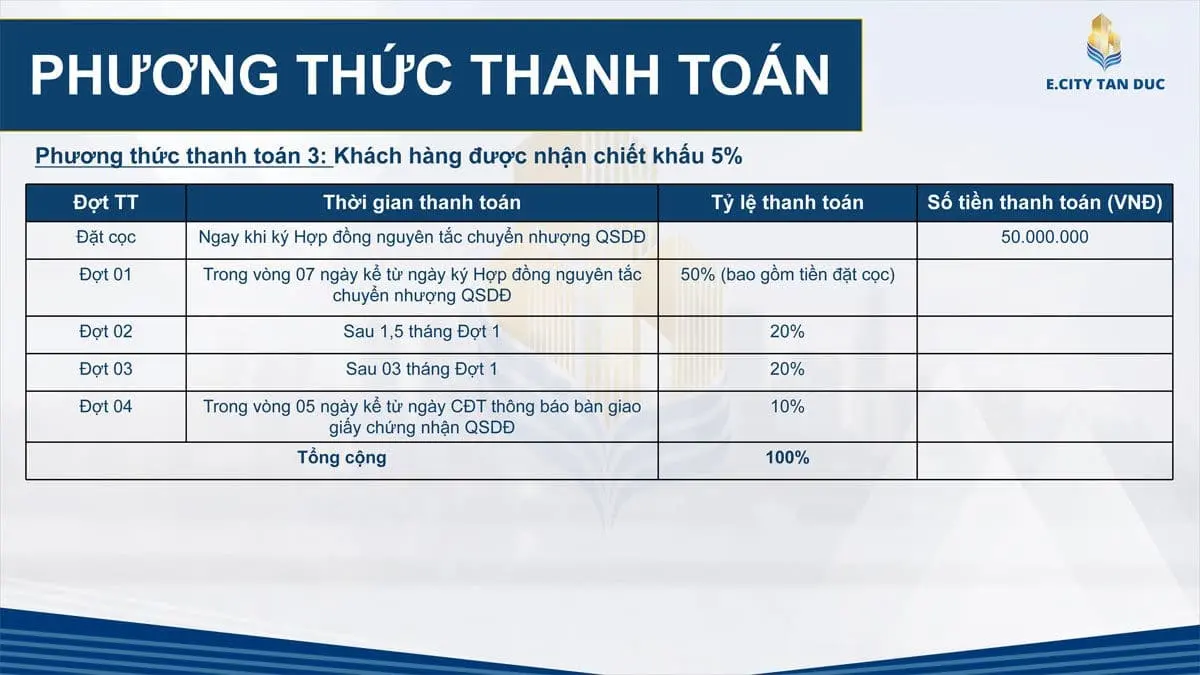 PHƯƠNG THỨC THANH TOÁN

E.CITY TAN DUC

Phương thức thanh toán 3: Khách hàng được nhận chiết khấu 5%

| Đợt TT | Thời gian thanh toán | Tỷ lệ thanh toán | Số tiền thanh toán (VNĐ) |
|---|---|---|---|
| Đặt cọc | Ngay khi ký Hợp đồng nguyên tắc chuyển nhượng QSDĐ | | 50.000.000 |
| Đợt 01 | Trong vòng 07 ngày kể từ ngày ký Hợp đồng nguyên tắc chuyển nhượng QSDĐ | 50% (bao gồm tiền đặt cọc) | |
| Đợt 02 | Sau 1,5 tháng Đợt 1 | 20% | |
| Đợt 03 | Sau 03 tháng Đợt 1 | 20% | |
| Đợt 04 | Trong vòng 05 ngày kể từ ngày CĐT thông báo bàn giao giấy chứng nhận QSDĐ | 10% | |
| Tổng cộng | | 100% | |